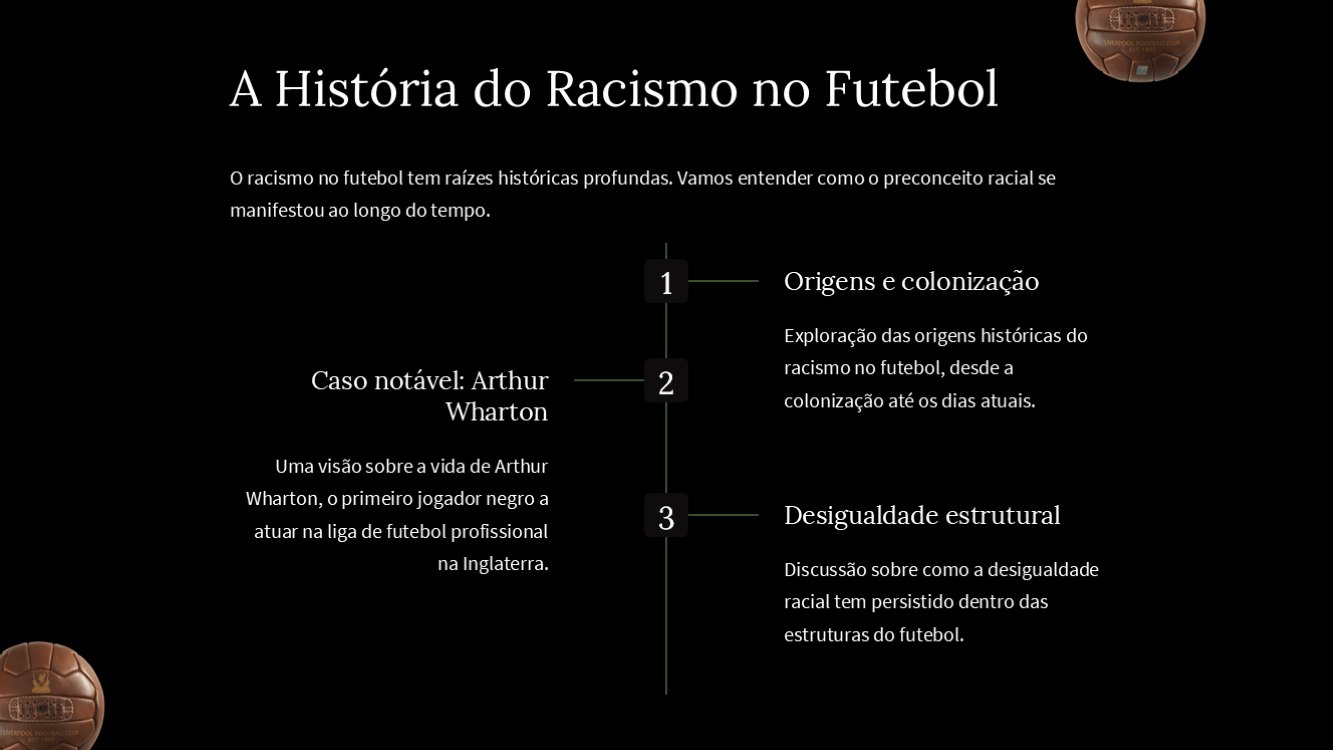 A História do Racismo no Futebol

O racismo no futebol tem raízes históricas profundas. Vamos entender como o preconceito racial se manifestou ao longo do tempo.

1

Origens e colonização

Exploração das origens históricas do racismo no futebol, desde a colonização até os dias atuais.

2

Caso notável: Arthur Wharton

Uma visão sobre a vida de Arthur Wharton, o primeiro jogador negro a atuar na liga de futebol profissional na Inglaterra.

3

Desigualdade estrutural

Discussão sobre como a desigualdade racial tem persistido dentro das estruturas do futebol.